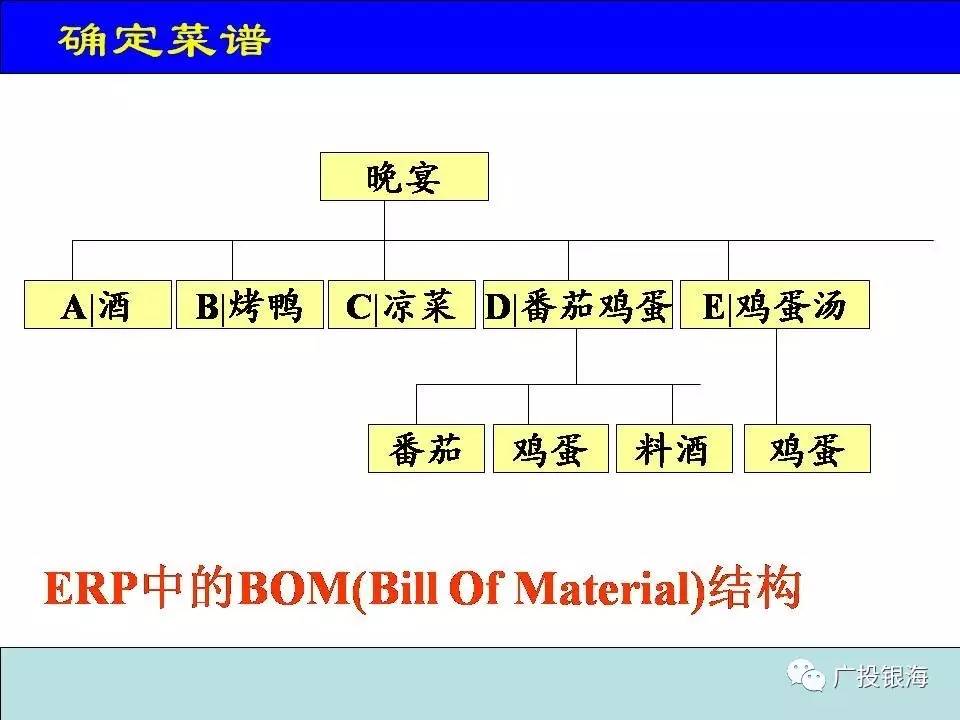 确定菜谱

晚宴

A|酒
B|烤鸭
C|凉菜
D|番茄鸡蛋
E|鸡蛋汤

番茄
鸡蛋
料酒
鸡蛋

ERP中的BOM(Bill Of Material)结构

广投银海